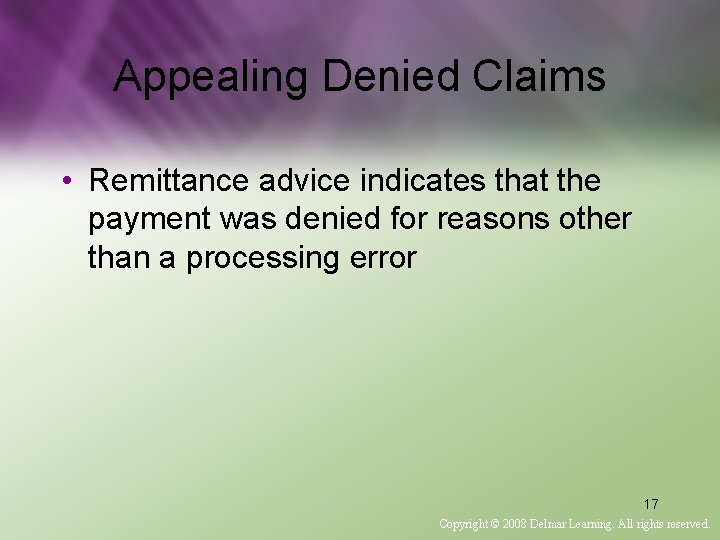 Appealing Denied Claims

• Remittance advice indicates that the payment was denied for reasons other than a processing error

17

Copyright © 2008 Delmar Learning. All rights reserved.